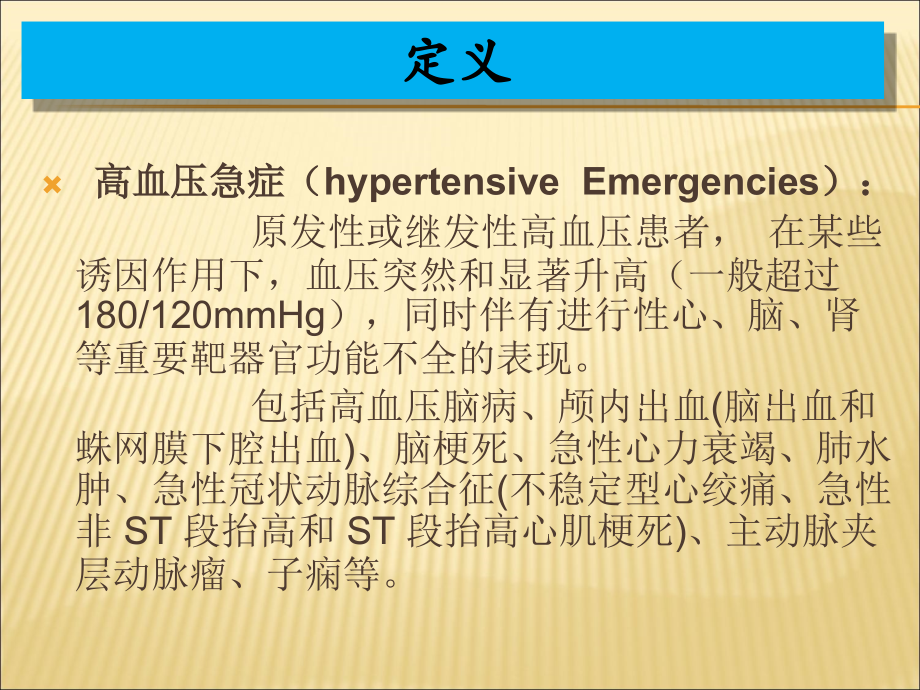 定义

高血压急症（hypertensive Emergencies）：

原发性或继发性高血压患者， 在某些诱因作用下，血压突然和显著升高（一般超过180/120mmHg），同时伴有进行性心、脑、肾等重要靶器官功能不全的表现。

包括高血压脑病、颅内出血(脑出血和蛛网膜下腔出血)、脑梗死、急性心力衰竭、肺水肿、急性冠状动脉综合征(不稳定型心绞痛、急性非 ST 段抬高和 ST 段抬高心肌梗死)、主动脉夹层动脉瘤、子痫等。